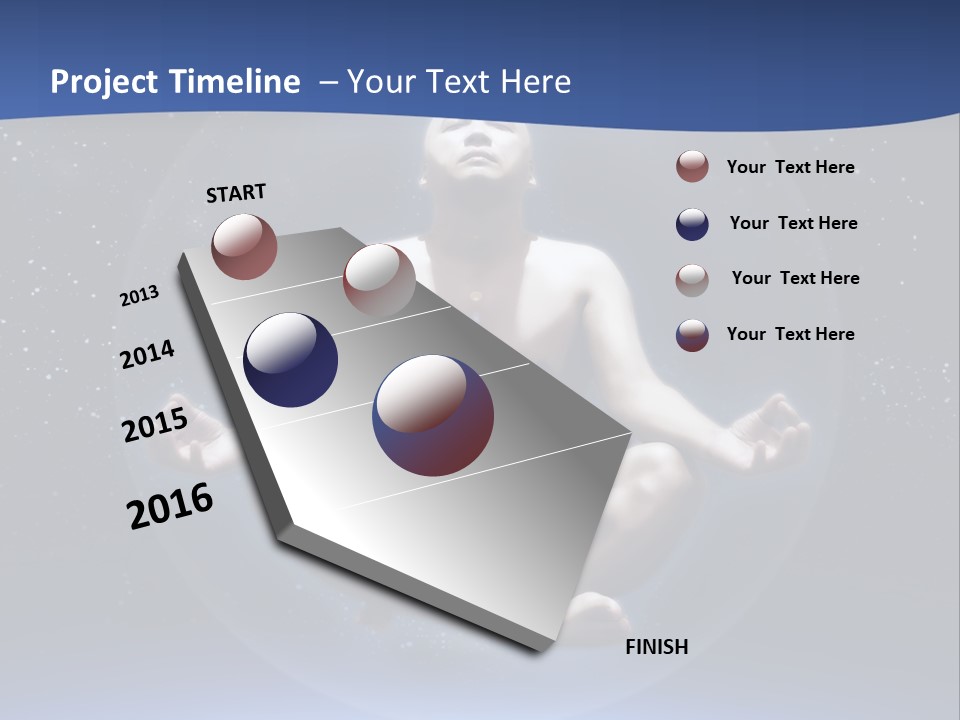 Project Timeline – Your Text Here

START

2013

2014

2015

2016

FINISH

Your Text Here

Your Text Here

Your Text Here

Your Text Here